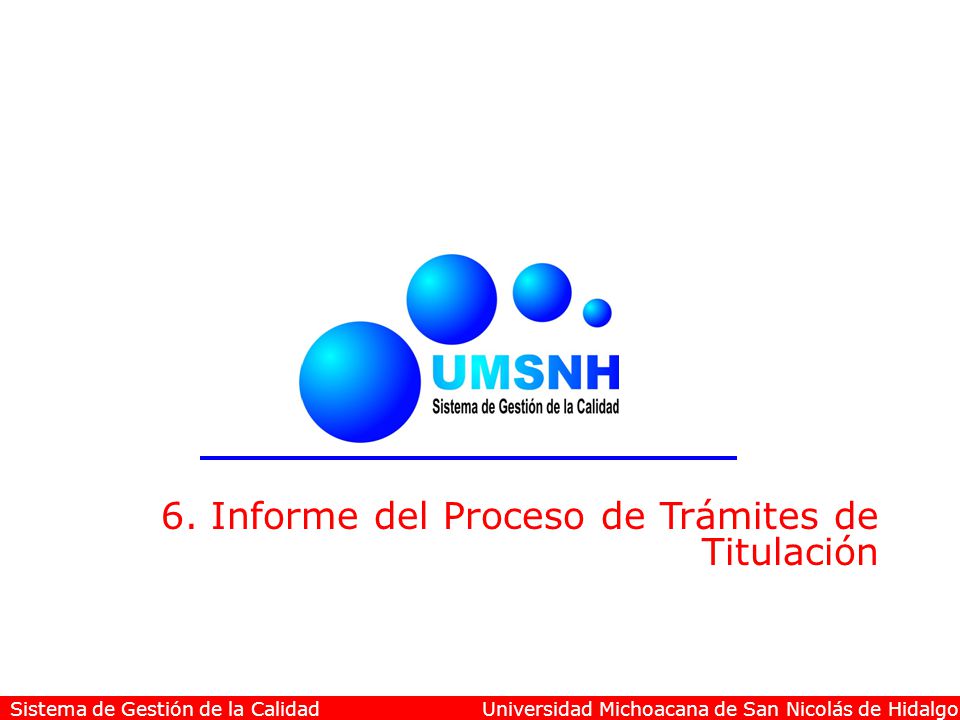 UMSNH
Sistema de Gestión de la Calidad

6. Informe del Proceso de Trámites de Titulación

Sistema de Gestión de la Calidad

Universidad Michoacana de San Nicolás de Hidalgo